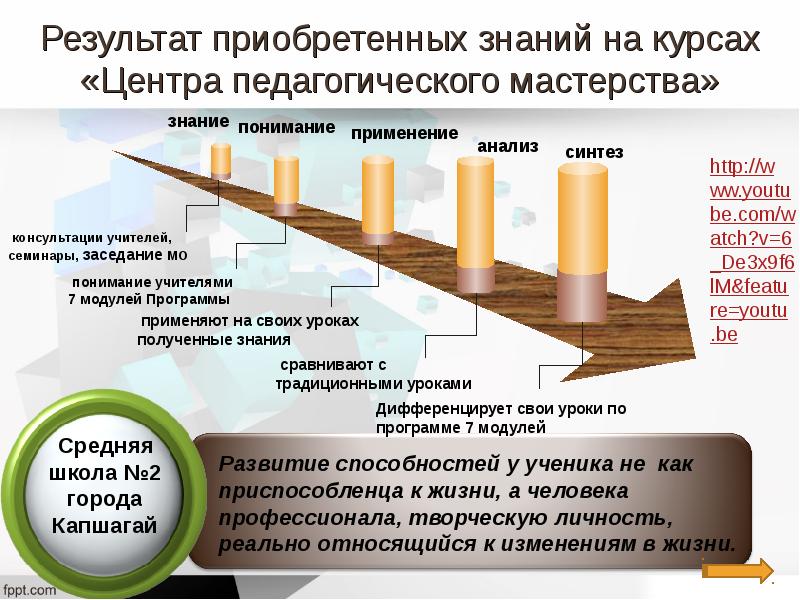 Результат приобретенных знаний на курсах «Центра педагогического мастерства»

знание

понимание

применение

анализ

синтез

http://www.youtube.com/watch?v=6_De3x9f6lM&feature=youtu.be

консультации учителей, семинары, заседание МО

понимание учителями 7 модулей Программы

применяют на своих уроках полученные знания

сравнивают с традиционными уроками

Дифференцирует свои уроки по программе 7 модулей

Средняя школа №2 города Капшагай

Развитие способностей у ученика не как приспособленца к жизни, а человека профессионала, творческую личность, реально относящийся к изменениям в жизни.

fppt.com